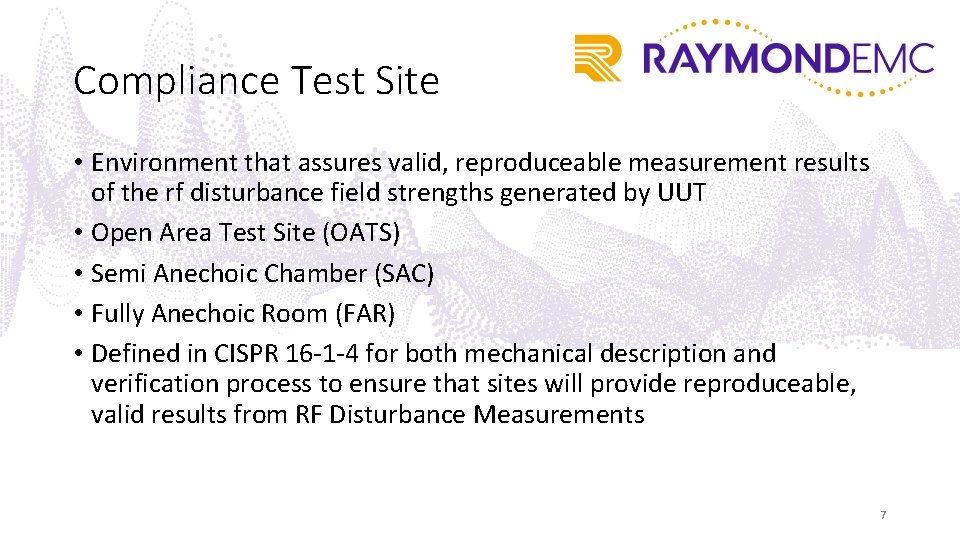 Compliance Test Site

RAYMONDEMC

• Environment that assures valid, reproduceable measurement results of the rf disturbance field strengths generated by UUT
• Open Area Test Site (OATS)
• Semi Anechoic Chamber (SAC)
• Fully Anechoic Room (FAR)
• Defined in CISPR 16-1-4 for both mechanical description and verification process to ensure that sites will provide reproduceable, valid results from RF Disturbance Measurements

7